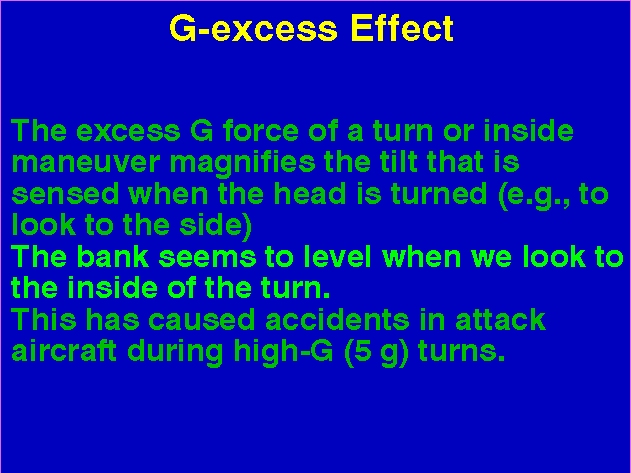 G-excess Effect

The excess G force of a turn or inside maneuver magnifies the tilt that is sensed when the head is turned (e.g., to look to the side)

The bank seems to level when we look to the inside of the turn.

This has caused accidents in attack aircraft during high-G (5 g) turns.